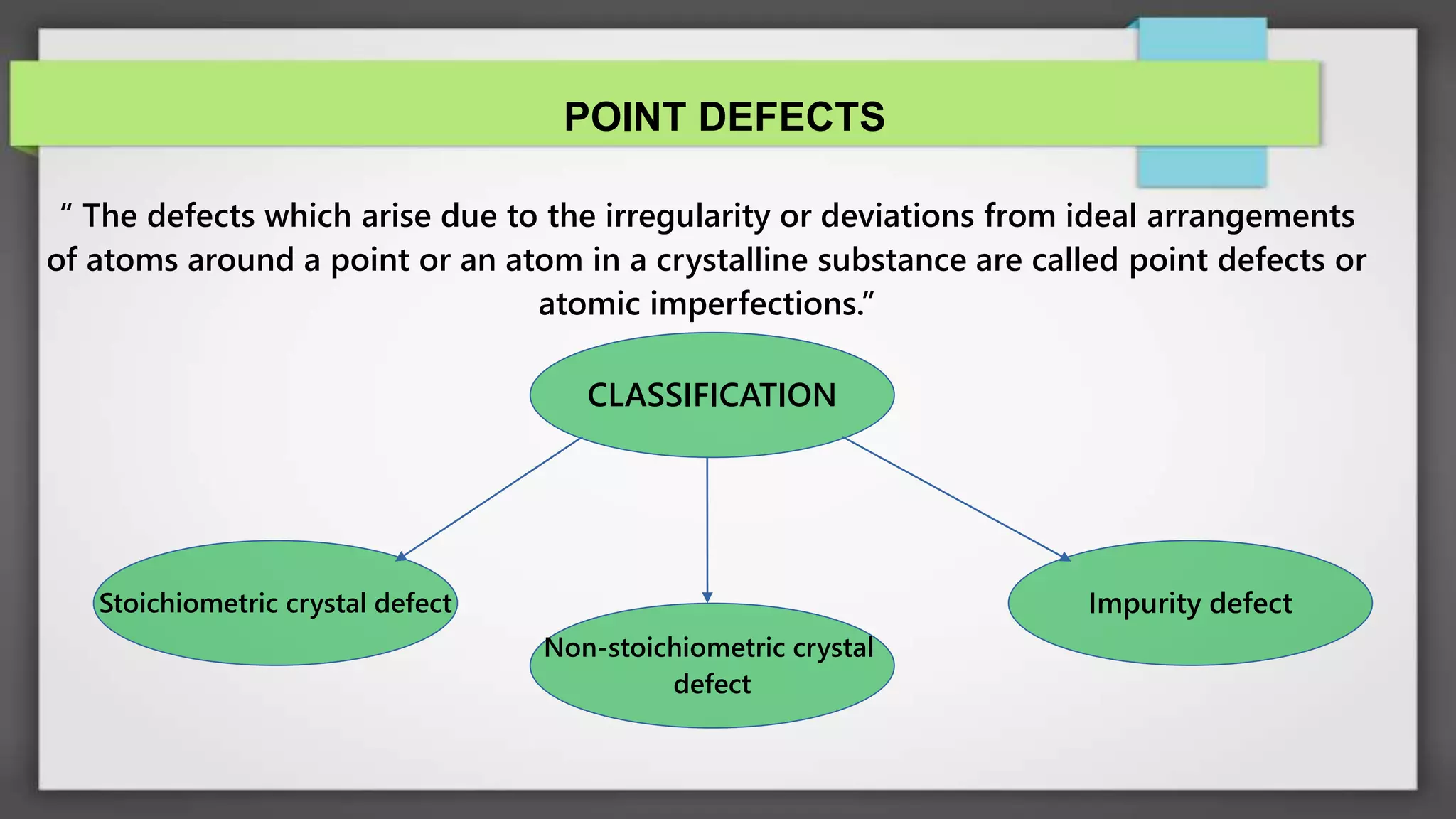 POINT DEFECTS

“ The defects which arise due to the irregularity or deviations from ideal arrangements of atoms around a point or an atom in a crystalline substance are called point defects or atomic imperfections.”

CLASSIFICATION

Stoichiometric crystal defect

Non-stoichiometric crystal defect

Impurity defect